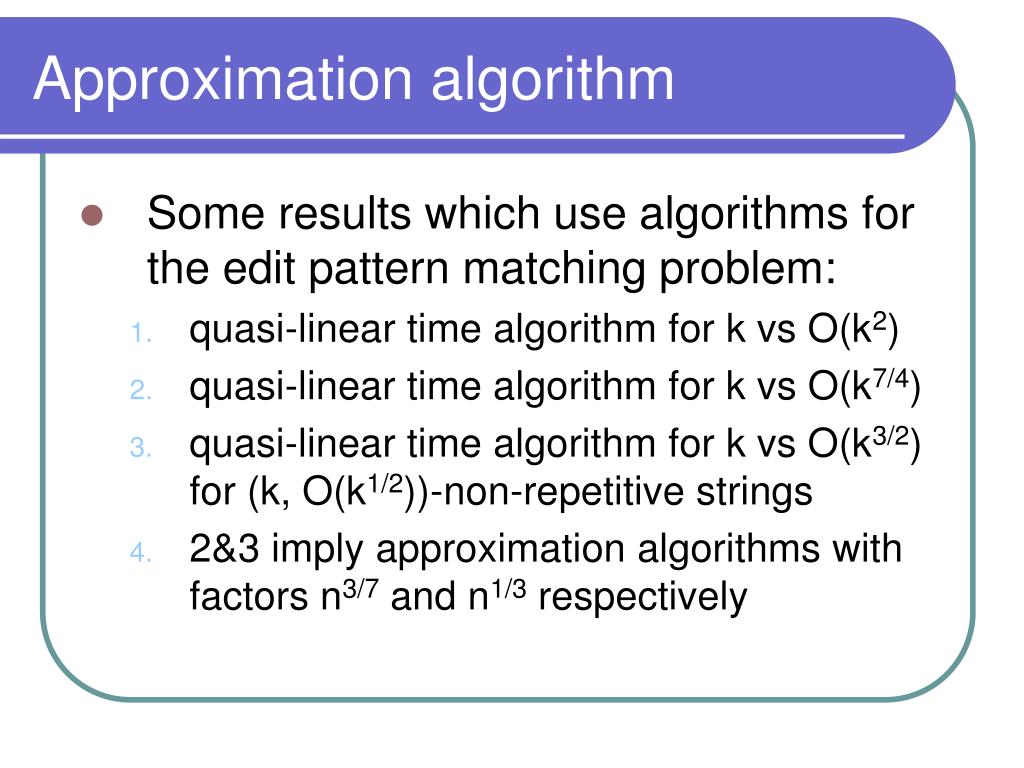 Approximation algorithm

Some results which use algorithms for the edit pattern matching problem:

1. quasi-linear time algorithm for k vs $O(k^2)$
2. quasi-linear time algorithm for k vs $O(k^{7/4})$
3. quasi-linear time algorithm for k vs $O(k^{3/2})$ for $(k, O(k^{1/2}))$-non-repetitive strings
4. 2&3 imply approximation algorithms with factors $n^{3/7}$ and $n^{1/3}$ respectively